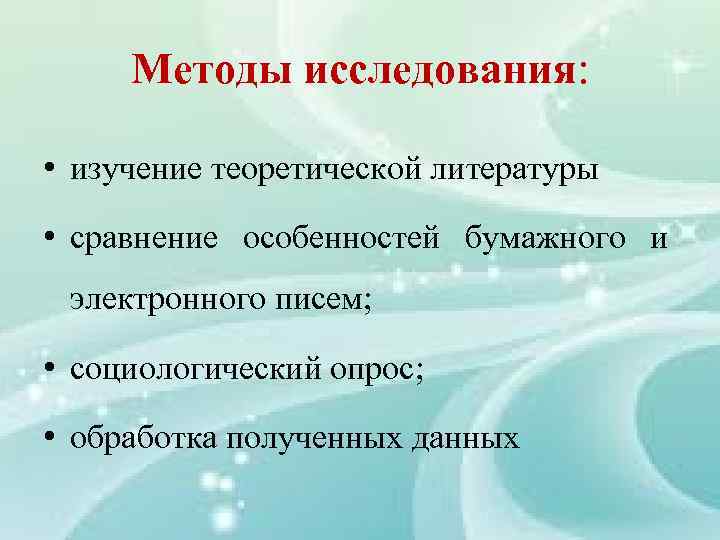 Методы исследования:

• изучение теоретической литературы

• сравнение особенностей бумажного и электронного писем;

• социологический опрос;

• обработка полученных данных